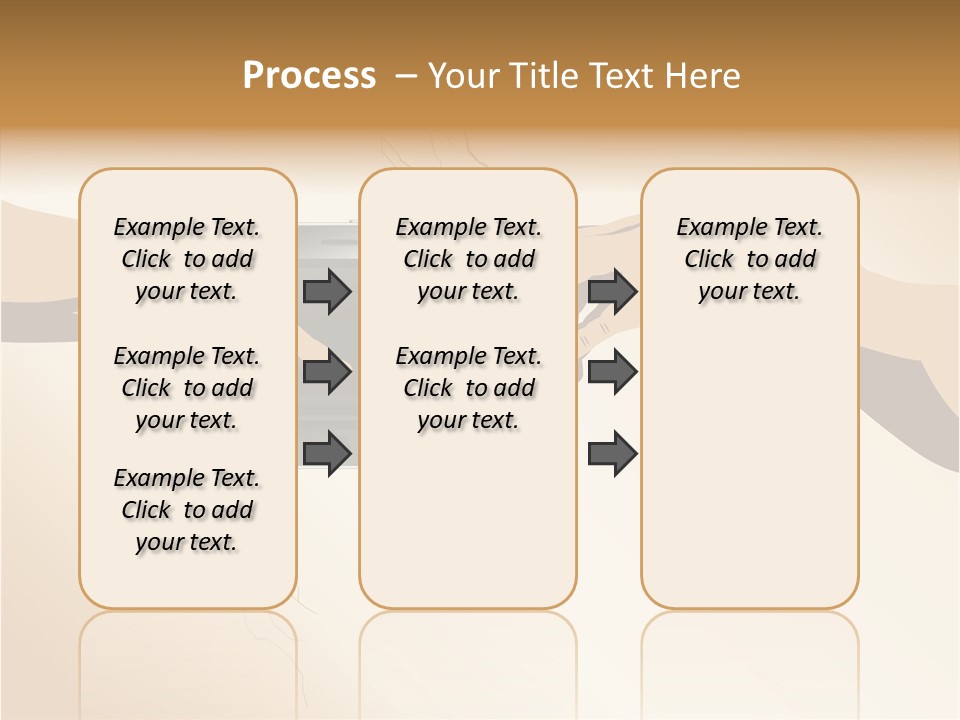 Process – Your Title Text Here

Example Text. Click to add your text.

Example Text. Click to add your text.

Example Text. Click to add your text.

Example Text. Click to add your text.

Example Text. Click to add your text.

Example Text. Click to add your text.